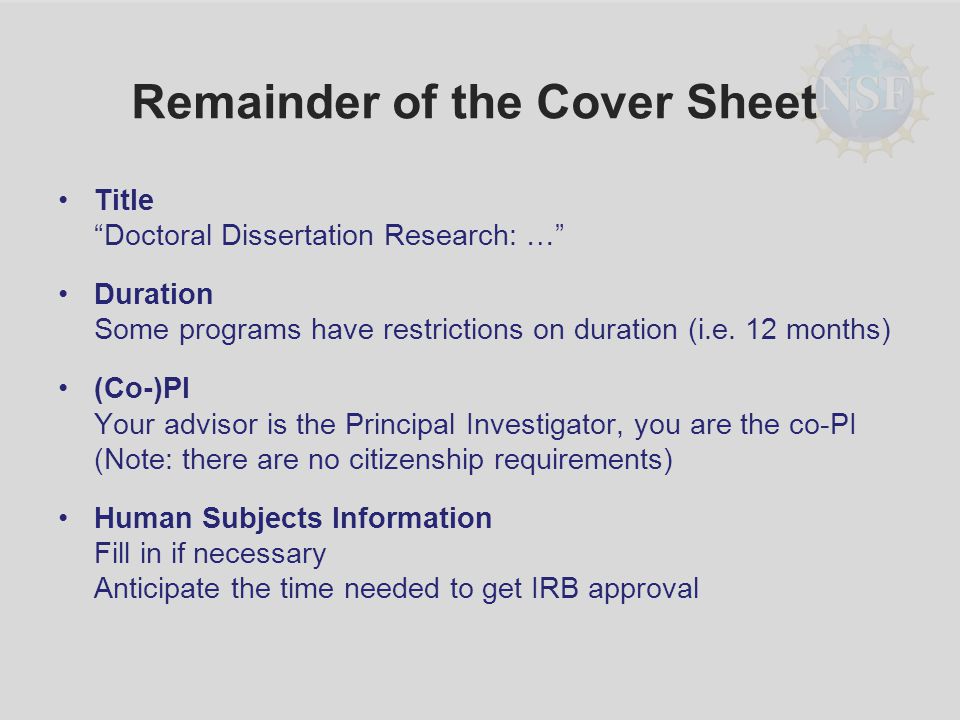 Remainder of the Cover Sheet

NSF

• Title
“Doctoral Dissertation Research: …”

• Duration
Some programs have restrictions on duration (i.e. 12 months)

• (Co-)PI
Your advisor is the Principal Investigator, you are the co-PI
(Note: there are no citizenship requirements)

• Human Subjects Information
Fill in if necessary
Anticipate the time needed to get IRB approval